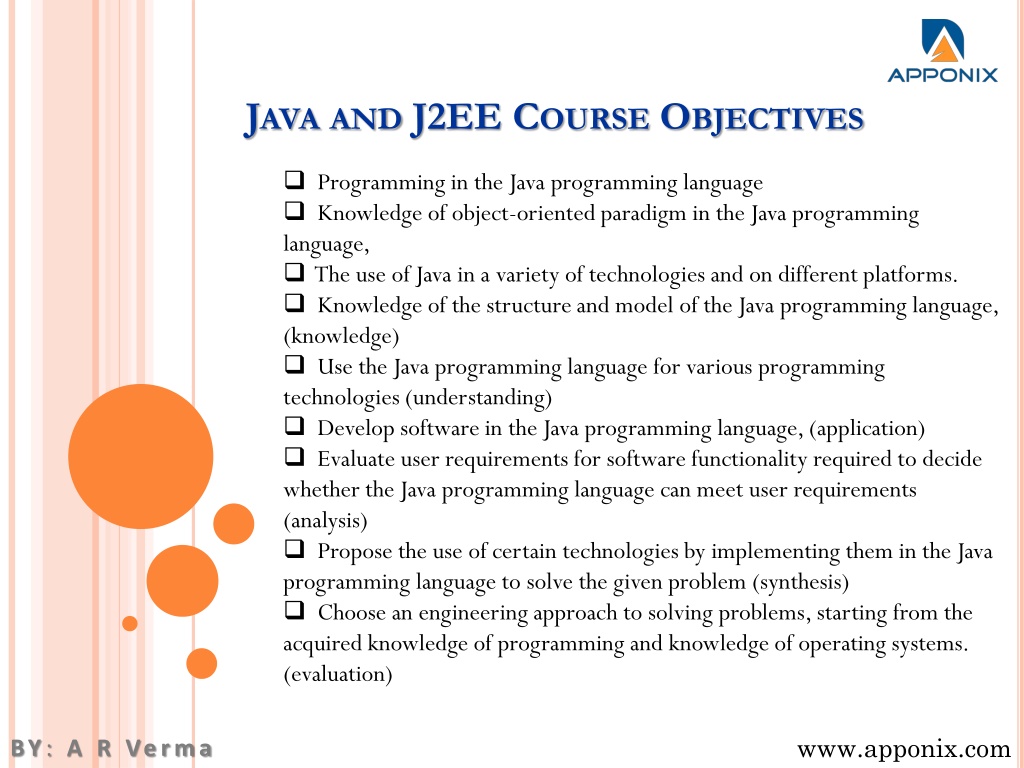 APPONIX

JAVA AND J2EE COURSE OBJECTIVES

❑ Programming in the Java programming language
❑ Knowledge of object-oriented paradigm in the Java programming language,
❑ The use of Java in a variety of technologies and on different platforms.
❑ Knowledge of the structure and model of the Java programming language, (knowledge)
❑ Use the Java programming language for various programming technologies (understanding)
❑ Develop software in the Java programming language, (application)
❑ Evaluate user requirements for software functionality required to decide whether the Java programming language can meet user requirements (analysis)
❑ Propose the use of certain technologies by implementing them in the Java programming language to solve the given problem (synthesis)
❑ Choose an engineering approach to solving problems, starting from the acquired knowledge of programming and knowledge of operating systems. (evaluation)

BY: A R Verma

www.apponix.com